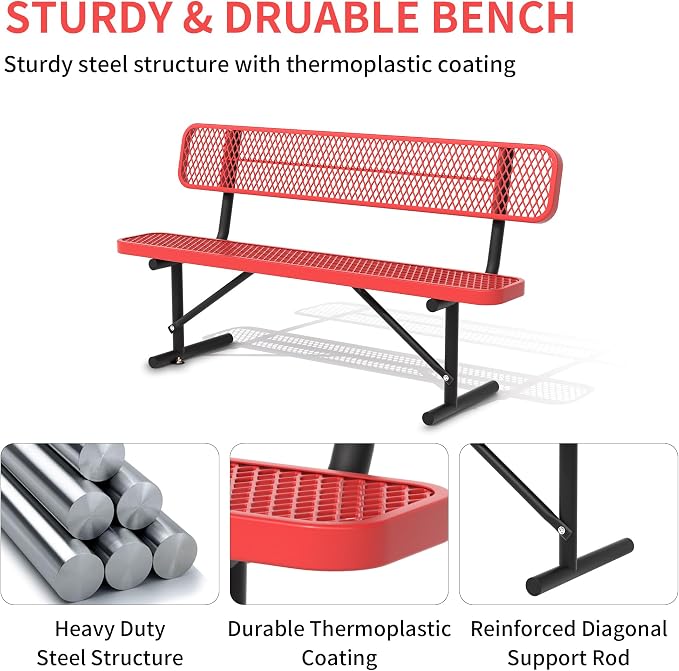 STURDY & DRUABLE BENCH

Sturdy steel structure with thermoplastic coating

Heavy Duty
Steel Structure

Durable Thermoplastic
Coating

Reinforced Diagonal
Support Rod